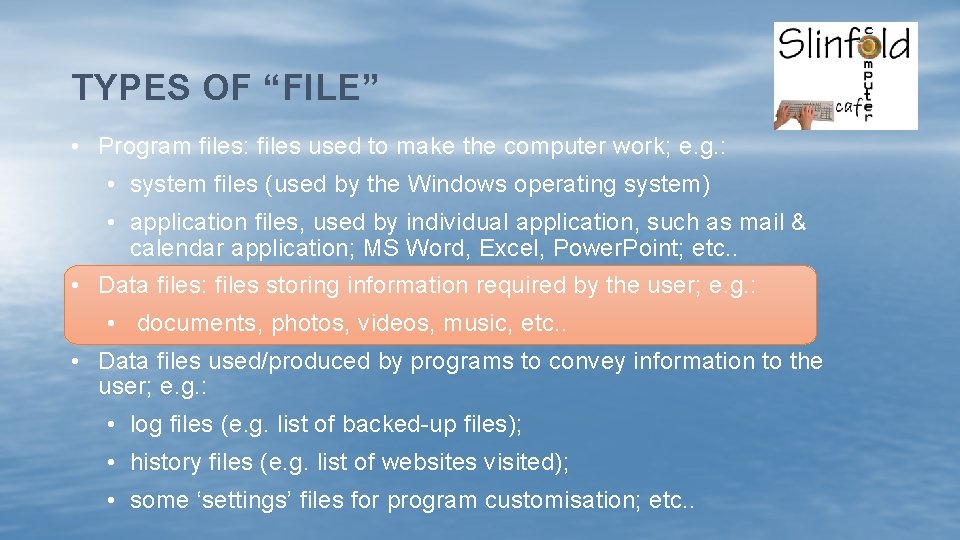 TYPES OF “FILE”

Slinfold computer cafe

• Program files: files used to make the computer work; e.g.:

• system files (used by the Windows operating system)

• application files, used by individual application, such as mail & calendar application; MS Word, Excel, PowerPoint; etc..

• Data files: files storing information required by the user; e.g.:

• documents, photos, videos, music, etc..

• Data files used/produced by programs to convey information to the user; e.g.:

• log files (e.g. list of backed-up files);

• history files (e.g. list of websites visited);

• some ‘settings’ files for program customisation; etc..